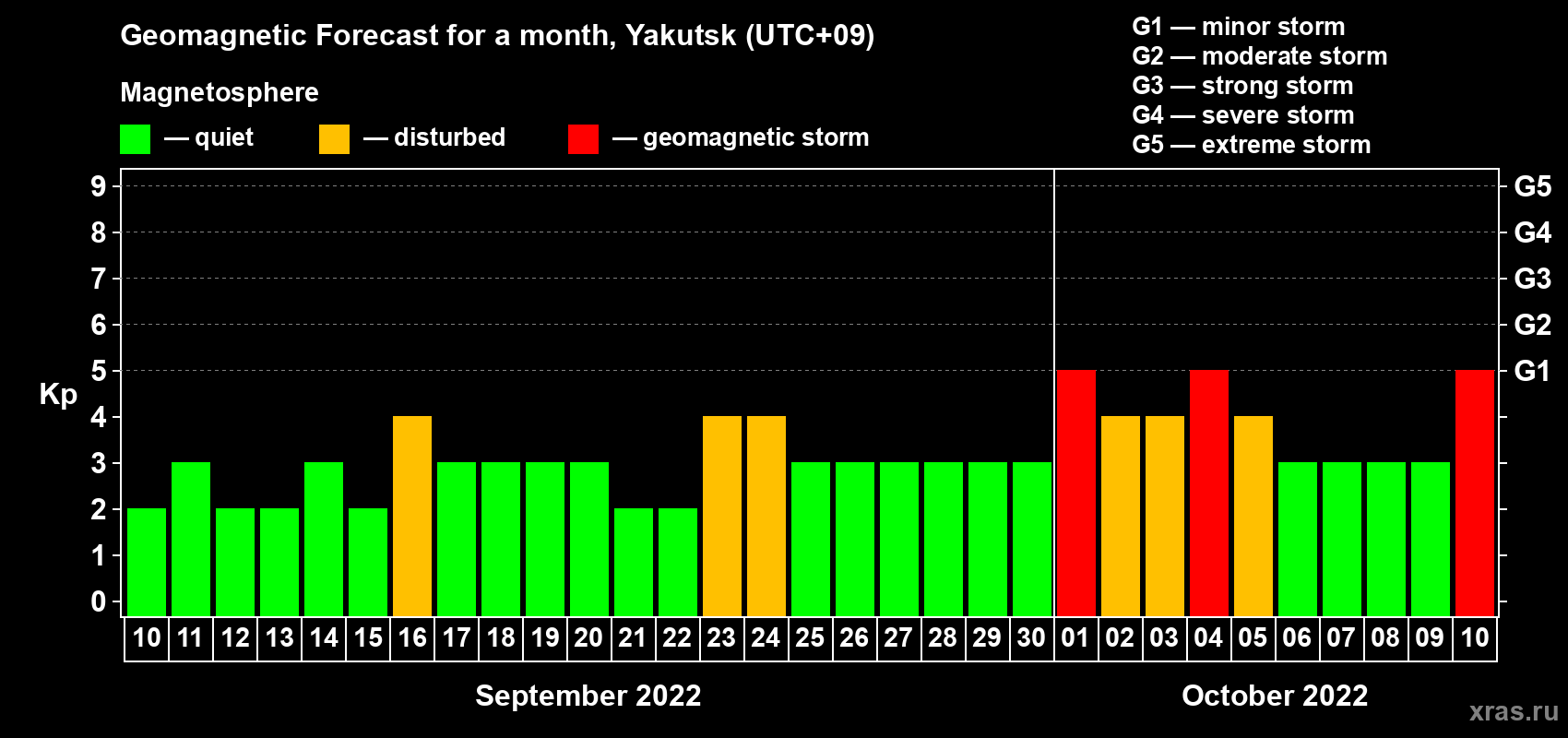 Geomagnetic Forecast for a month, Yakutsk (UTC+09)

Magnetosphere

— quiet — disturbed — geomagnetic storm

G1 — minor storm
G2 — moderate storm
G3 — strong storm
G4 — severe storm
G5 — extreme storm

Kp

9
8
7
6
5
4
3
2
1
0

G5
G4
G3
G2
G1

10 11 12 13 14 15 16 17 18 19 20 21 22 23 24 25 26 27 28 29 30 01 02 03 04 05 06 07 08 09 10

September 2022

October 2022

xras.ru